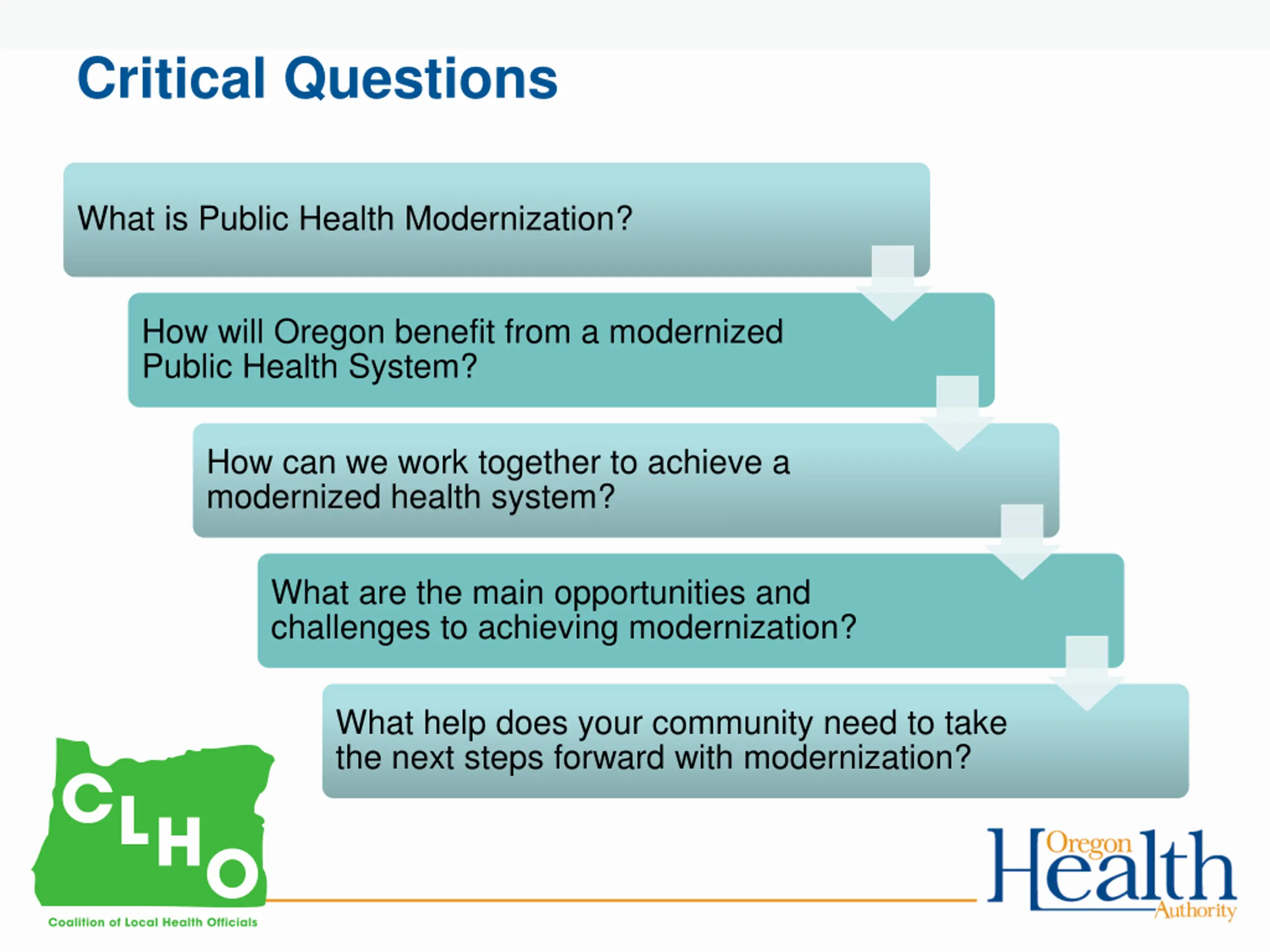 Critical Questions

What is Public Health Modernization?

How will Oregon benefit from a modernized Public Health System?

How can we work together to achieve a modernized health system?

What are the main opportunities and challenges to achieving modernization?

What help does your community need to take the next steps forward with modernization?

CLHO
Coalition of Local Health Officials

Oregon Health Authority